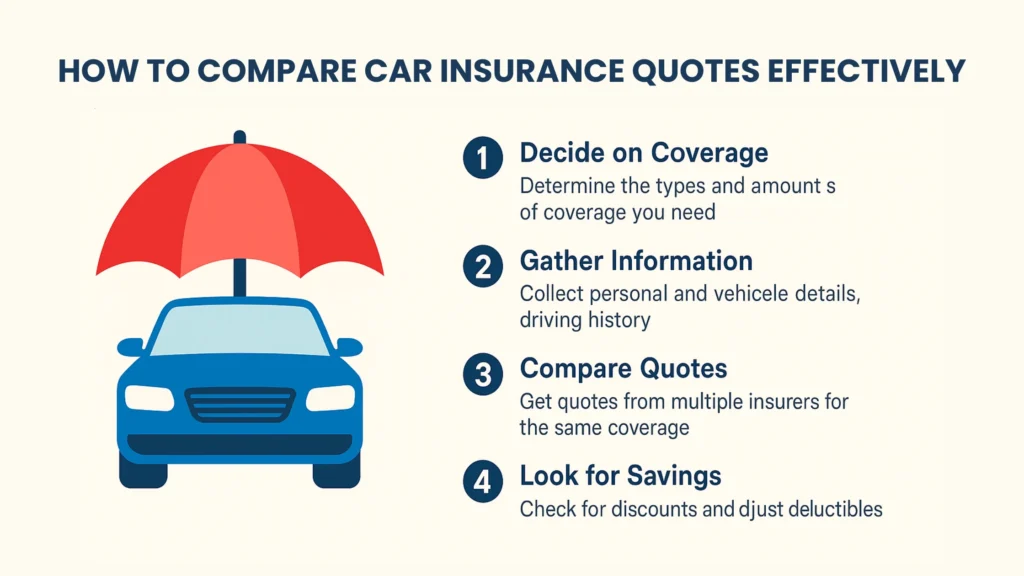 HOW TO COMPARE CAR INSURANCE QUOTES EFFECTIVELY

1 Decide on Coverage
Determine the types and amount s of coverage you need

2 Gather Information
Collect personal and vehicele details, driving history

3 Compare Quotes
Get quotes from multiple insurers for the same coverage

4 Look for Savings
Check for discounts and djust deluctibles